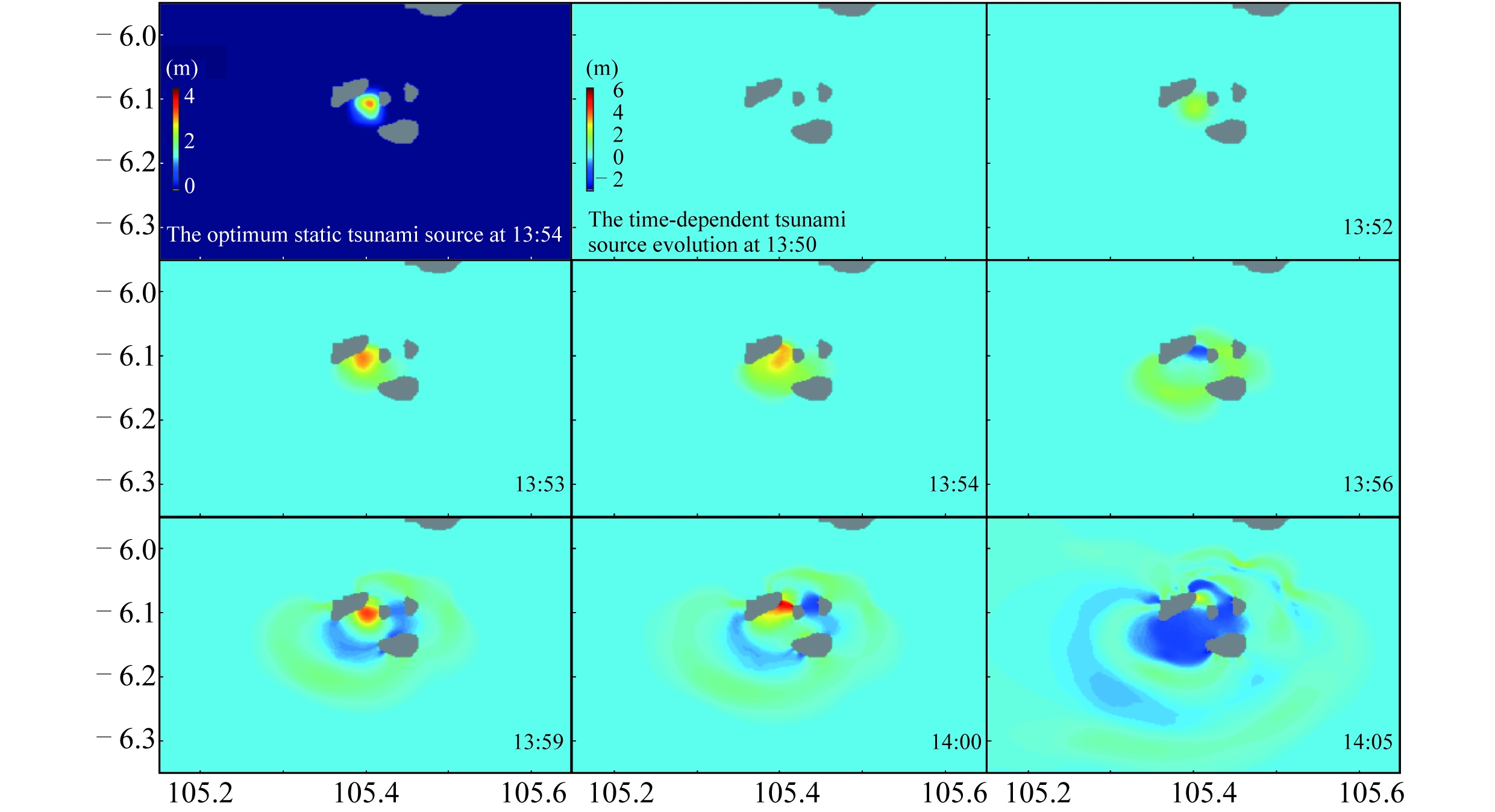 − 6.0
− 6.1
− 6.2
− 6.3

(m)
4
2
0
The optimum static tsunami source at 13:54

(m)
6
4
2
0
− 2
The time-dependent tsunami source evolution at 13:50

13:52

− 6.0
− 6.1
− 6.2
− 6.3

13:53

13:54

13:56

− 6.0
− 6.1
− 6.2
− 6.3

13:59

14:00

14:05

105.2 105.4 105.6 105.2 105.4 105.6 105.2 105.4 105.6